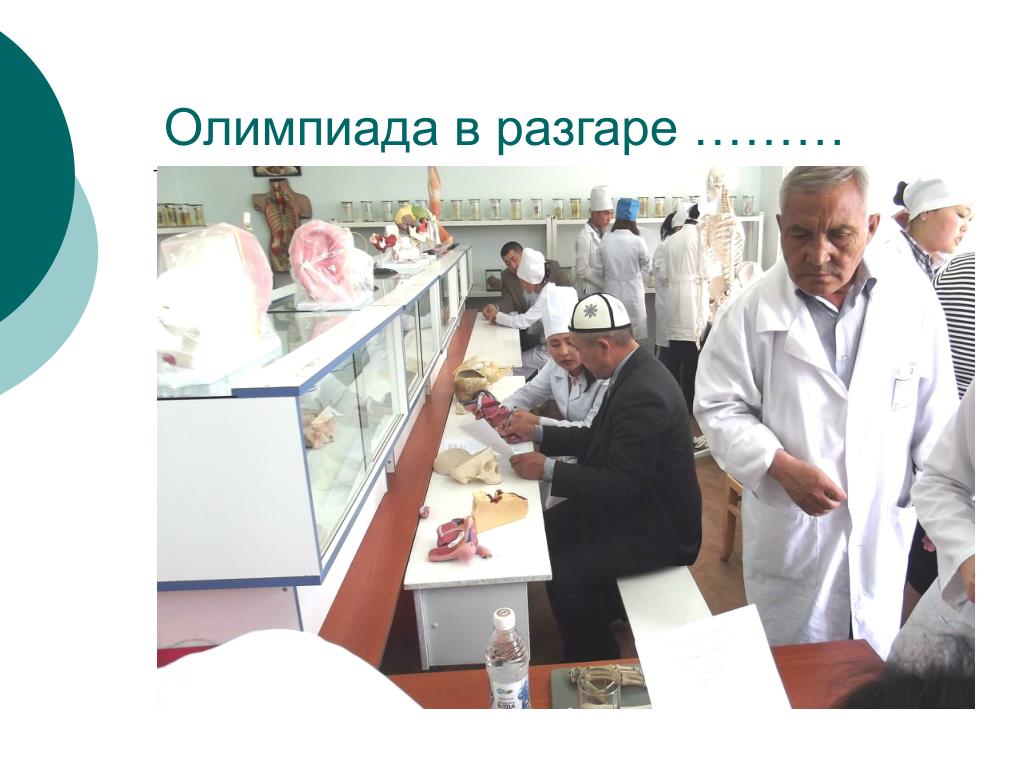 Олимпиада в разгаре ………